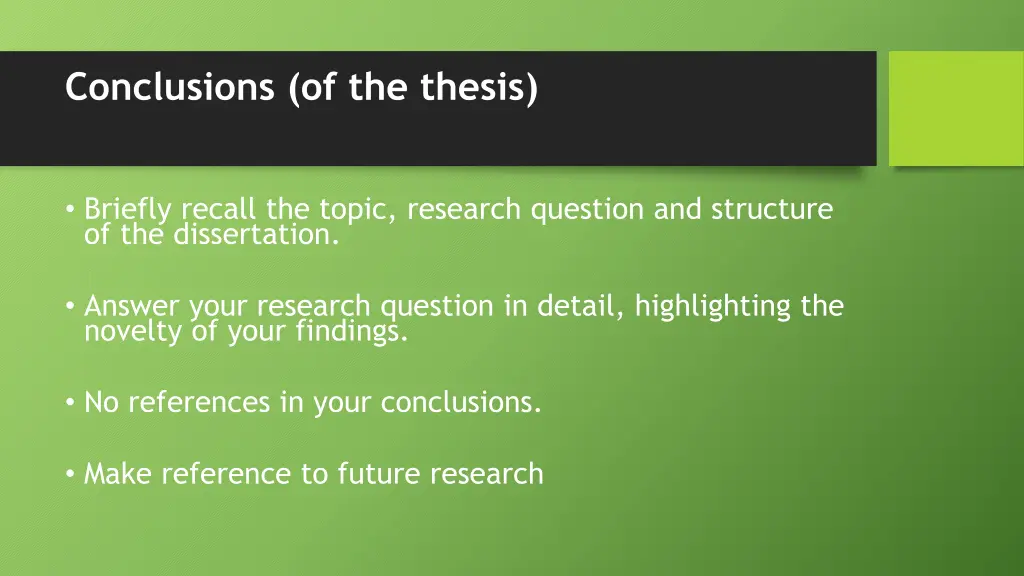 Conclusions (of the thesis)

• Briefly recall the topic, research question and structure of the dissertation.

• Answer your research question in detail, highlighting the novelty of your findings.

• No references in your conclusions.

• Make reference to future research